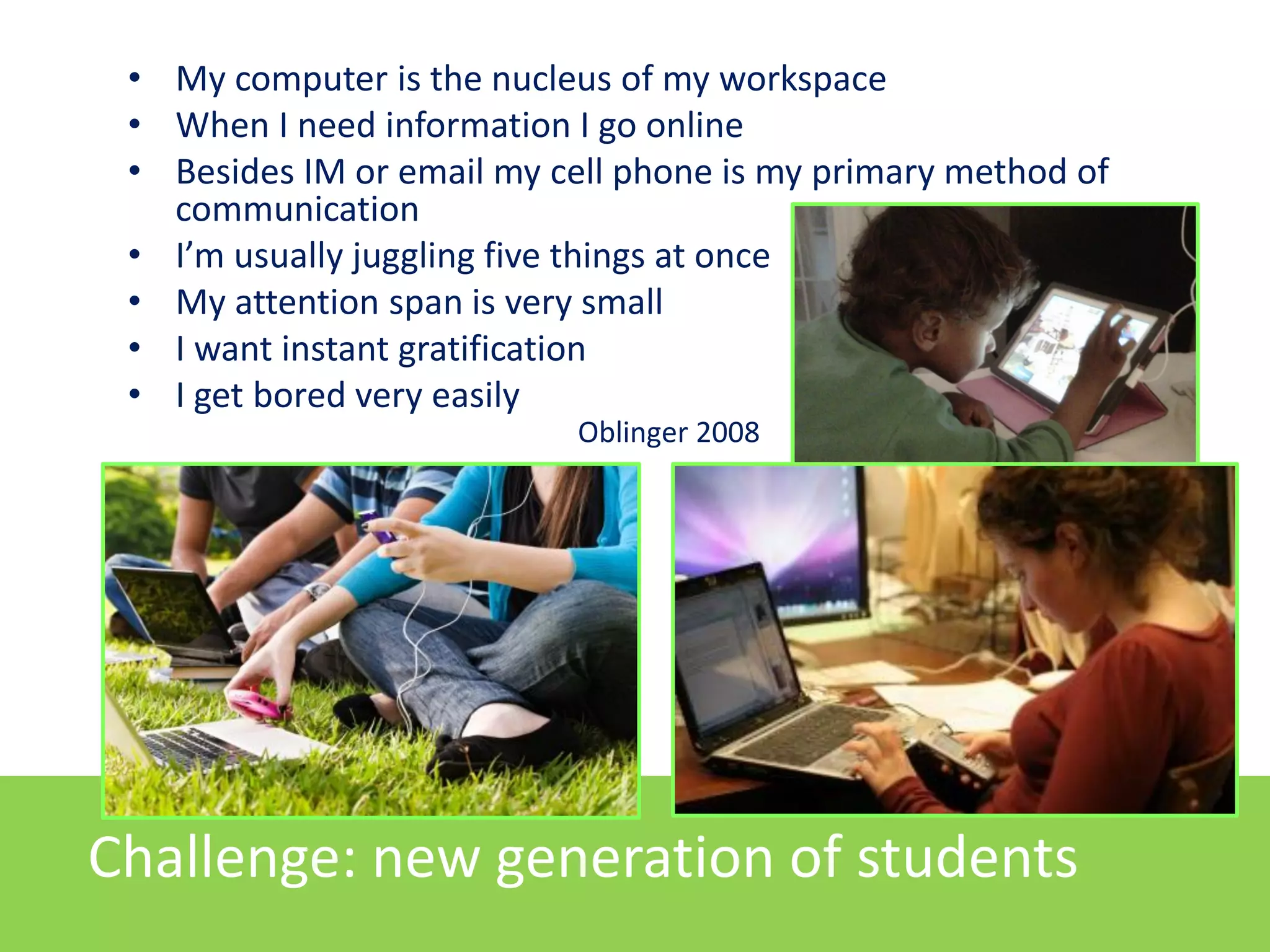 • My computer is the nucleus of my workspace
• When I need information I go online
• Besides IM or email my cell phone is my primary method of communication
• I'm usually juggling five things at once
• My attention span is very small
• I want instant gratification
• I get bored very easily

Oblinger 2008

Challenge: new generation of students